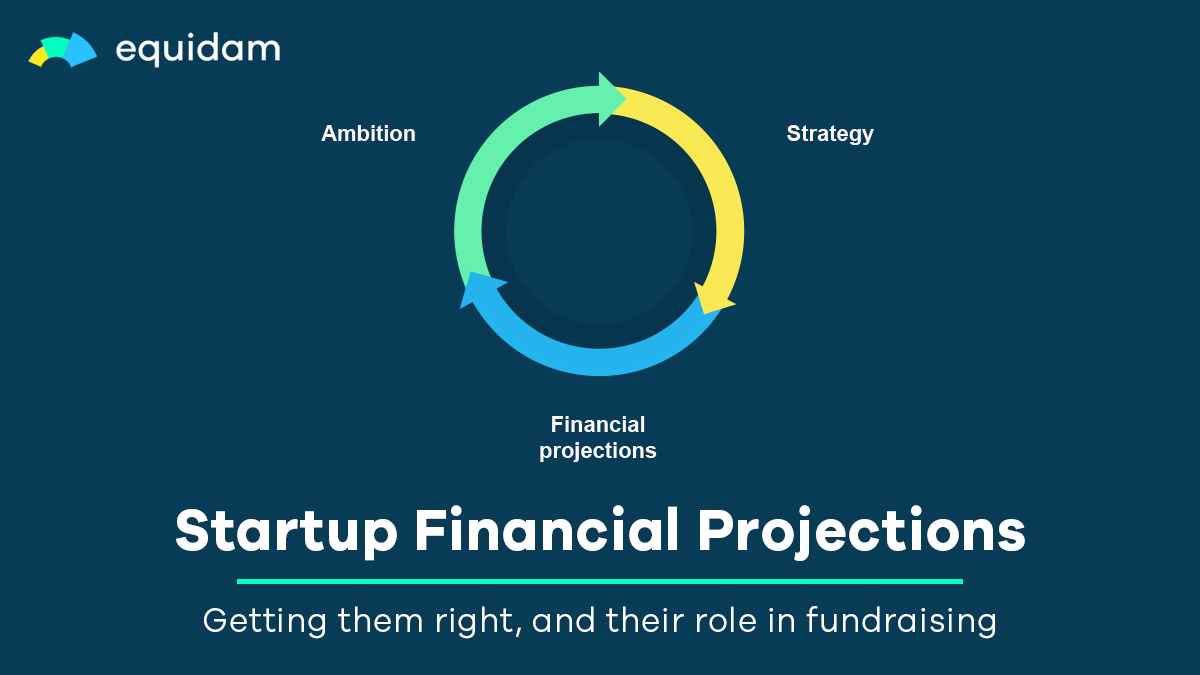 equidam

Ambition

Strategy

Financial projections

Startup Financial Projections

Getting them right, and their role in fundraising